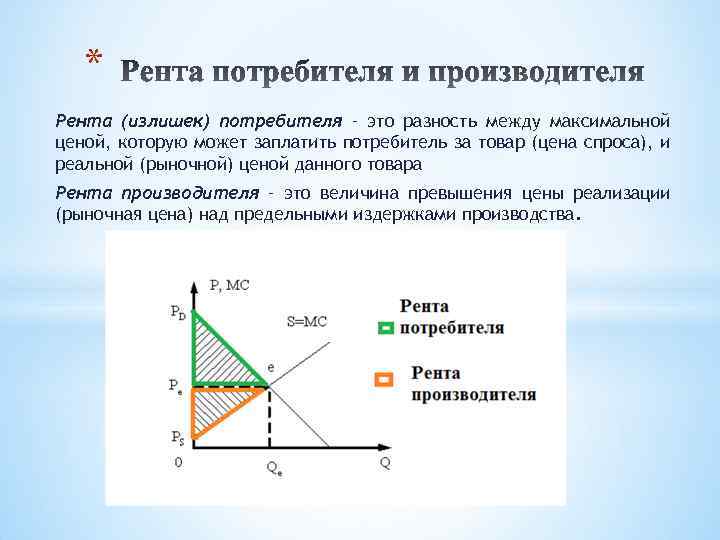 * Рента потребителя и производителя

Рента (излишек) потребителя - это разность между максимальной ценой, которую может заплатить потребитель за товар (цена спроса), и реальной (рыночной) ценой данного товара

Рента производителя - это величина превышения цены реализации (рыночная цена) над предельными издержками производства.

P, MC

$P_D$

S=MC

e

$P_e$

$P_S$

0

$Q_e$

Q

Рента потребителя

Рента производителя